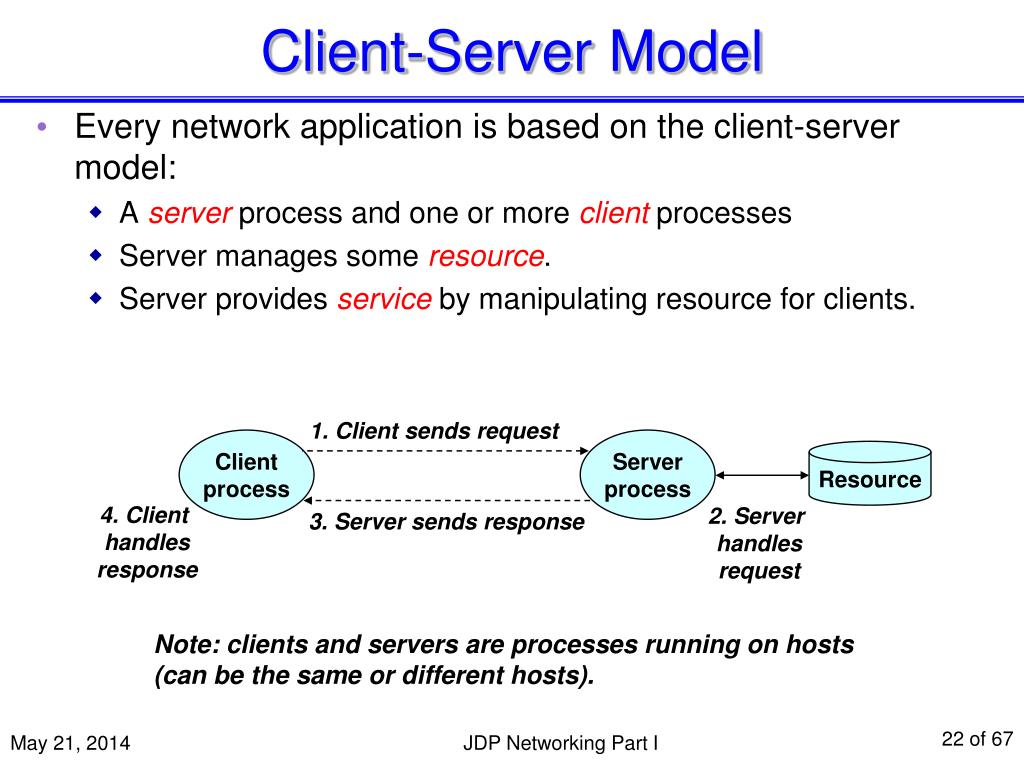 Client-Server Model

• Every network application is based on the client-server model:
  ◆ A server process and one or more client processes
  ◆ Server manages some resource.
  ◆ Server provides service by manipulating resource for clients.

1. Client sends request

Client process

Server process

Resource

4. Client handles response

3. Server sends response

2. Server handles request

Note: clients and servers are processes running on hosts (can be the same or different hosts).

May 21, 2014

JDP Networking Part I

22 of 67